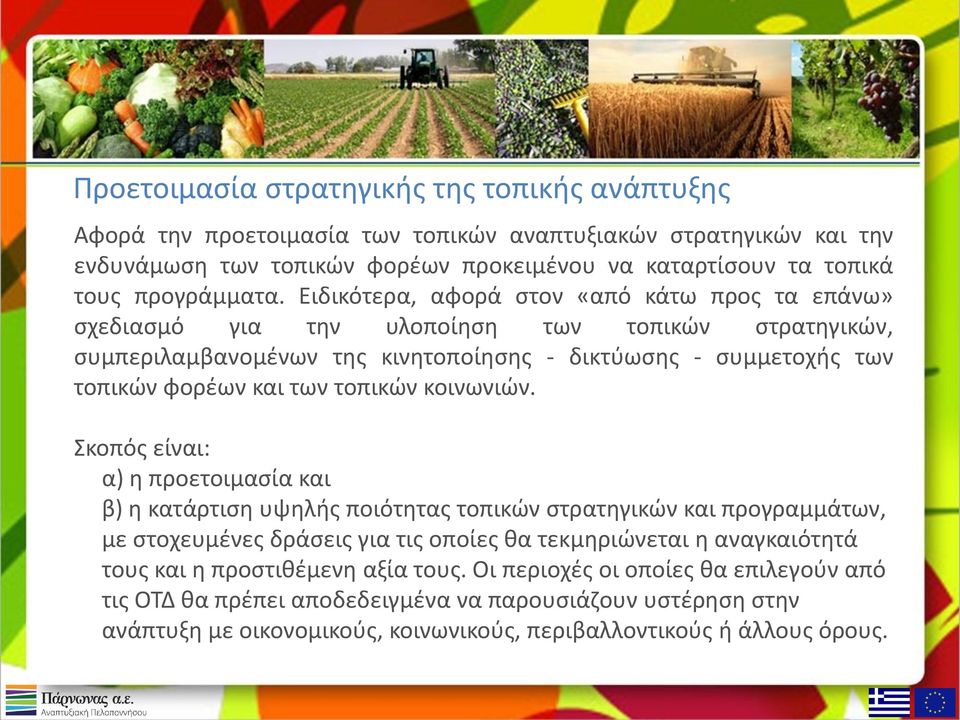 Προετοιμασία στρατηγικής της τοπικής ανάπτυξης

Αφορά την προετοιμασία των τοπικών αναπτυξιακών στρατηγικών και την ενδυνάμωση των τοπικών φορέων προκειμένου να καταρτίσουν τα τοπικά τους προγράμματα. Ειδικότερα, αφορά στον «από κάτω προς τα επάνω» σχεδιασμό για την υλοποίηση των τοπικών στρατηγικών, συμπεριλαμβανομένων της κινητοποίησης - δικτύωσης - συμμετοχής των τοπικών φορέων και των τοπικών κοινωνιών.

Σκοπός είναι:
α) η προετοιμασία και
β) η κατάρτιση υψηλής ποιότητας τοπικών στρατηγικών και προγραμμάτων, με στοχευμένες δράσεις για τις οποίες θα τεκμηριώνεται η αναγκαιότητά τους και η προστιθέμενη αξία τους. Οι περιοχές οι οποίες θα επιλεγούν από τις ΟΤΔ θα πρέπει αποδεδειγμένα να παρουσιάζουν υστέρηση στην ανάπτυξη με οικονομικούς, κοινωνικούς, περιβαλλοντικούς ή άλλους όρους.

Πάρνωνας α.ε.
Αναπτυξιακή Πελοποννήσου